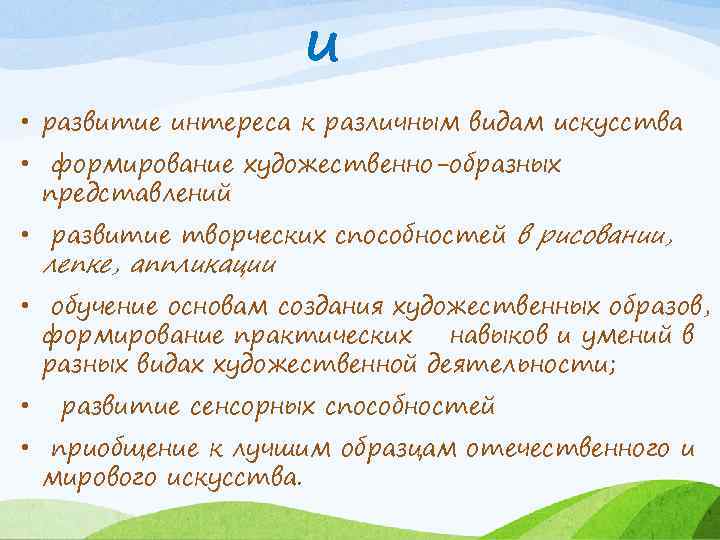 и

• развитие интереса к различным видам искусства

• формирование художественно-образных представлений

• развитие творческих способностей в рисовании, лепке, аппликации

• обучение основам создания художественных образов, формирование практических навыков и умений в разных видах художественной деятельности;

• развитие сенсорных способностей

• приобщение к лучшим образцам отечественного и мирового искусства.